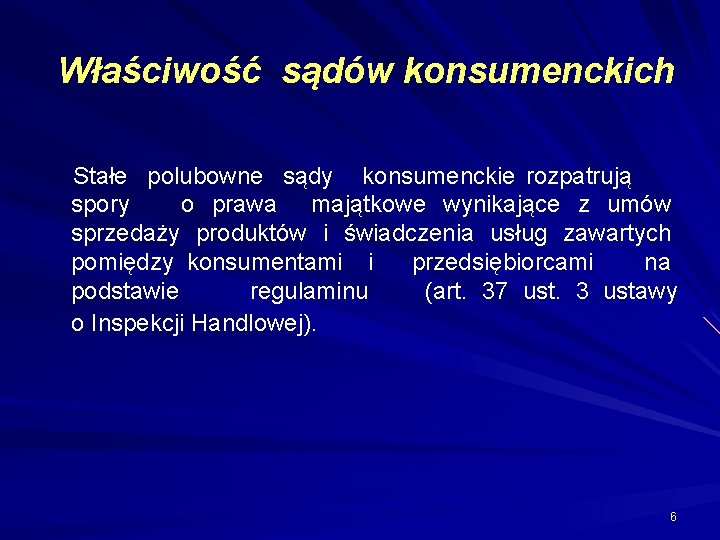 Właściwość sądów konsumenckich

Stałe polubowne sądy konsumenckie rozpatrują spory o prawa majątkowe wynikające z umów sprzedaży produktów i świadczenia usług zawartych pomiędzy konsumentami i przedsiębiorcami na podstawie regulaminu (art. 37 ust. 3 ustawy o Inspekcji Handlowej).

6